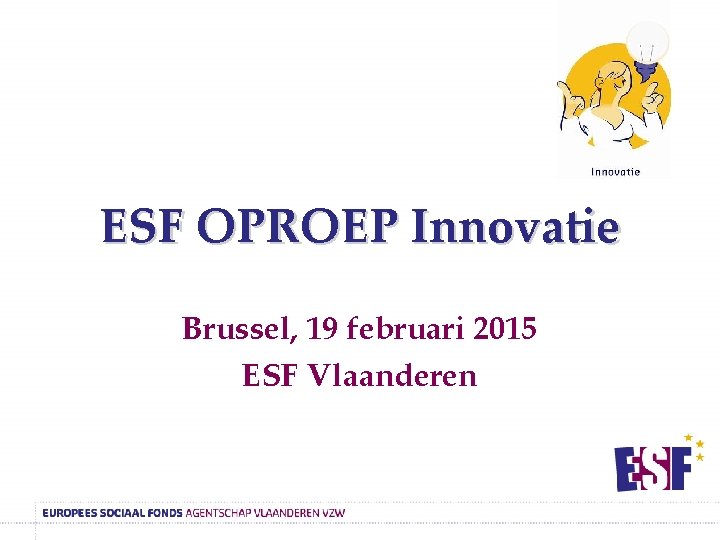 Innovatie

ESF OPROEP Innovatie

Brussel, 19 februari 2015
ESF Vlaanderen

ESF

EUROPEES SOCIAAL FONDS AGENTSCHAP VLAANDEREN VZW